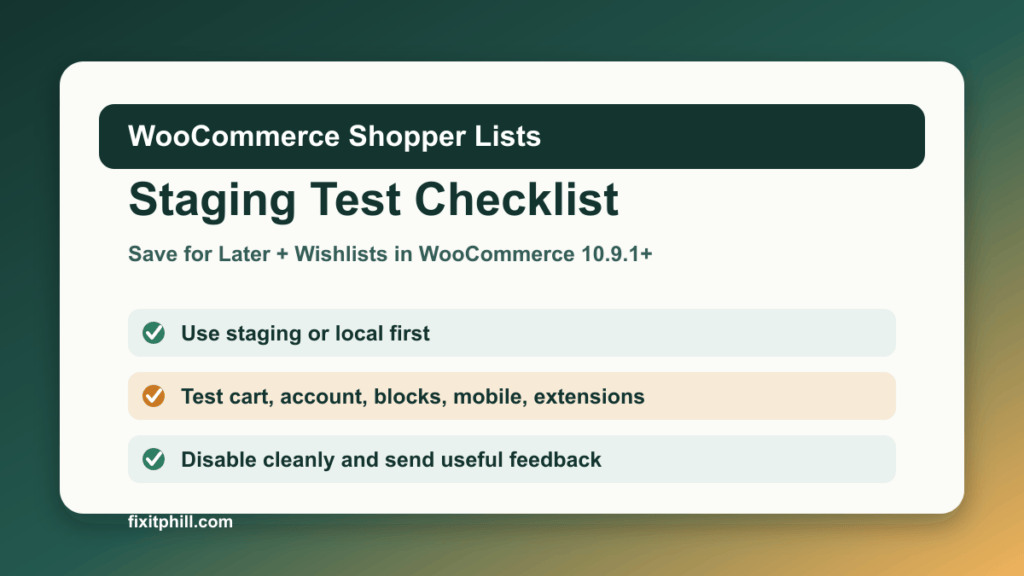 WooCommerce Shopper Lists

Staging Test Checklist

Save for Later + Wishlists in WooCommerce 10.9.1+

Use staging or local first

Test cart, account, blocks, mobile, extensions

Disable cleanly and send useful feedback

fixitphill.com